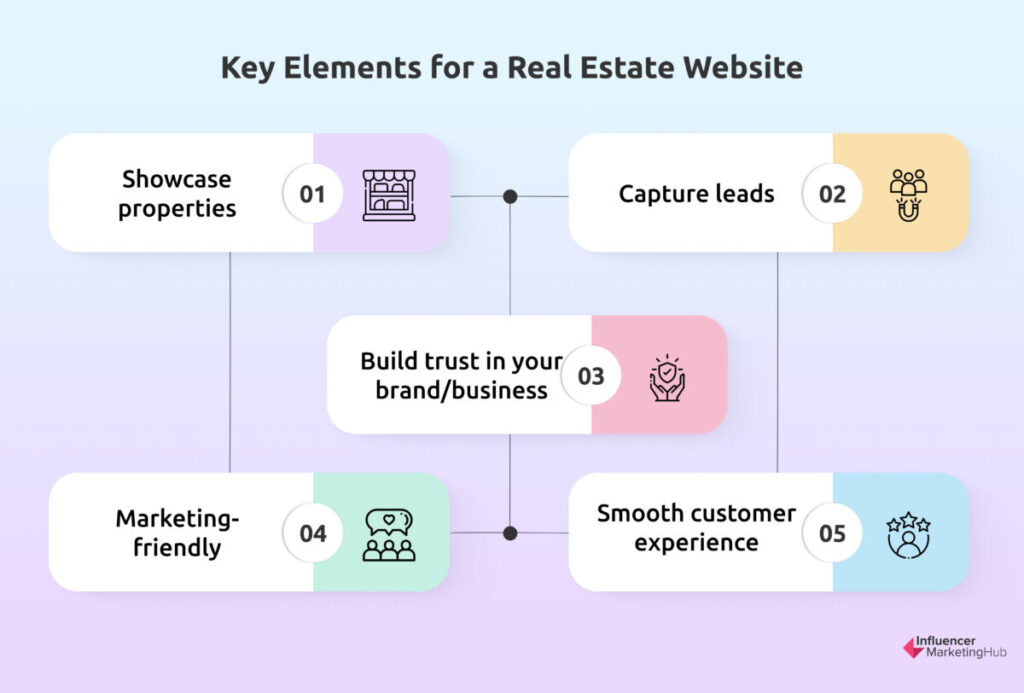 Key Elements for a Real Estate Website

Showcase properties 01

Capture leads 02

Build trust in your brand/business 03

Marketing-friendly 04

Smooth customer experience 05

Influencer MarketingHub